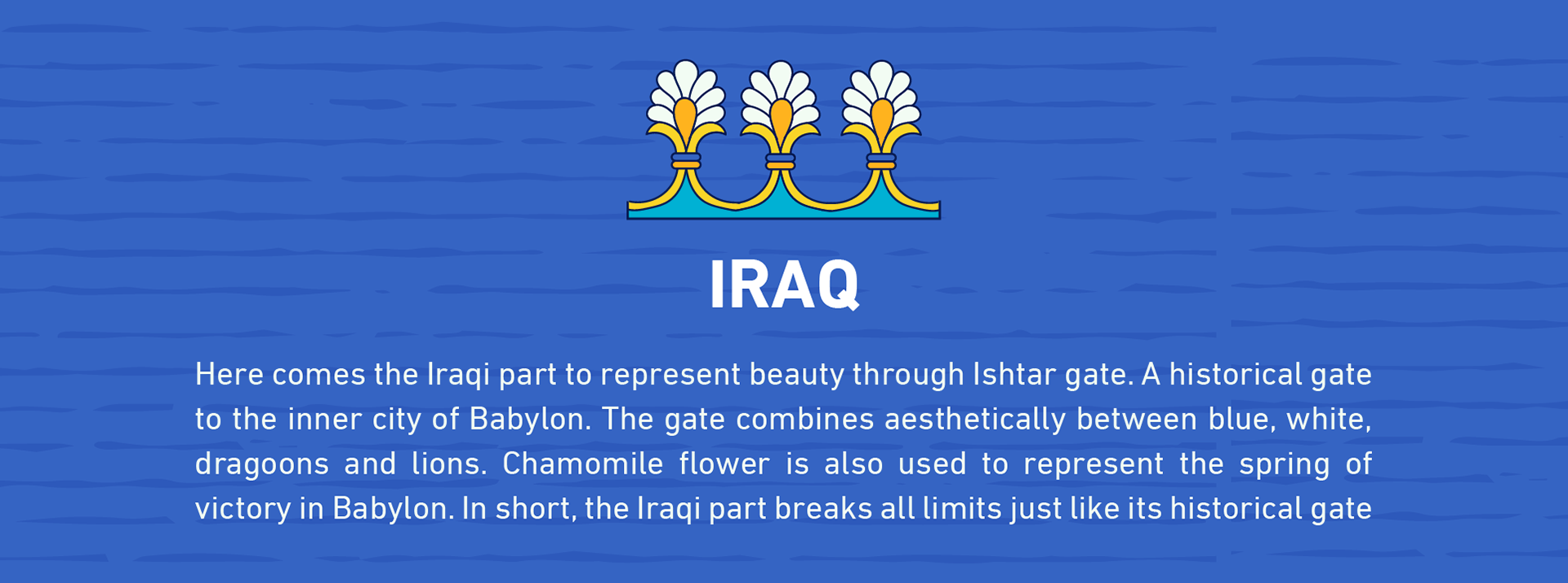 IRAQ

Here comes the Iraqi part to represent beauty through Ishtar gate. A historical gate to the inner city of Babylon. The gate combines aesthetically between blue, white, dragoons and lions. Chamomile flower is also used to represent the spring of victory in Babylon. In short, the Iraqi part breaks all limits just like its historical gate